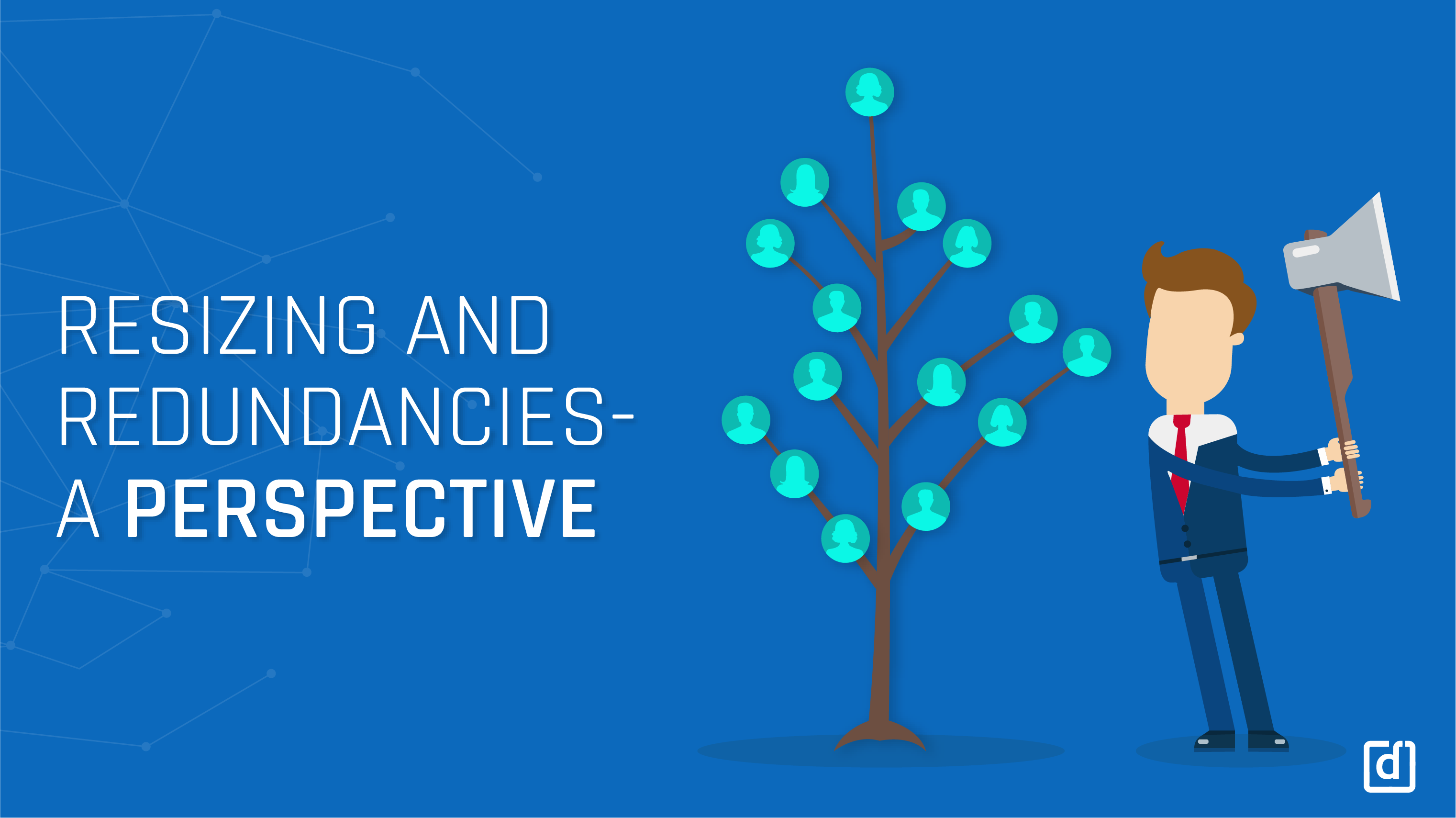 RESIZING AND REDUNDANCIES- A PERSPECTIVE

d